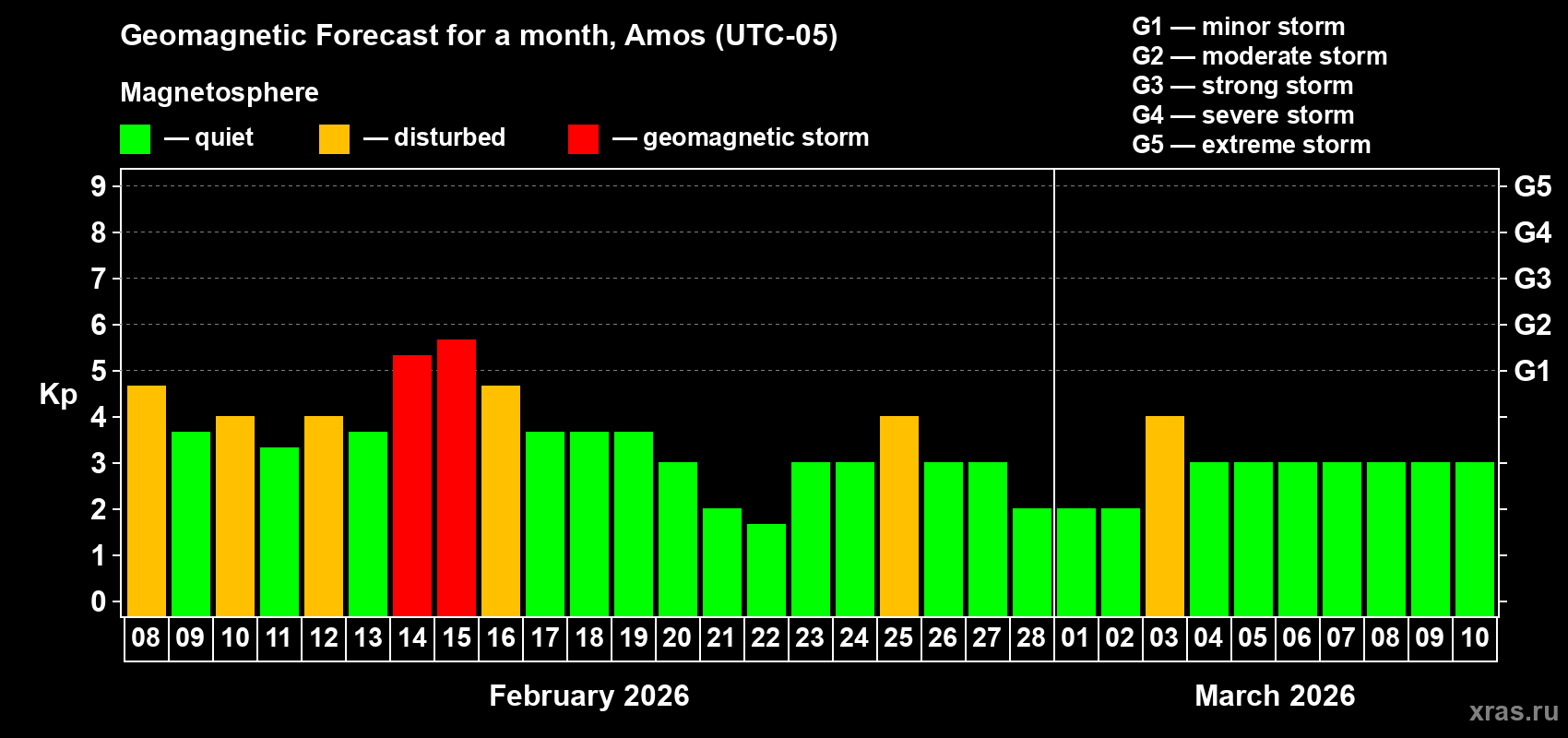 Geomagnetic Forecast for a month, Amos (UTC-05)

Magnetosphere

— quiet — disturbed — geomagnetic storm

G1 — minor storm
G2 — moderate storm
G3 — strong storm
G4 — severe storm
G5 — extreme storm

Kp

9
8
7
6
5
4
3
2
1
0

G5
G4
G3
G2
G1

08 09 10 11 12 13 14 15 16 17 18 19 20 21 22 23 24 25 26 27 28 01 02 03 04 05 06 07 08 09 10

February 2026

March 2026

xras.ru